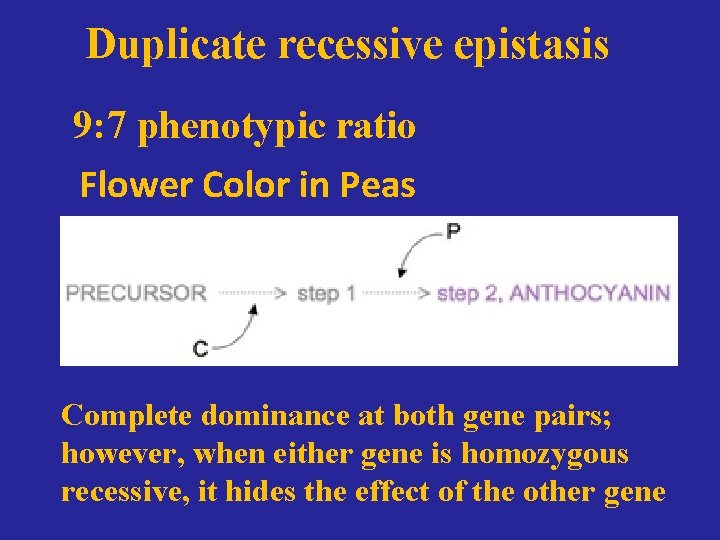 Duplicate recessive epistasis

9:7 phenotypic ratio

Flower Color in Peas

P

PRECURSOR > step 1 > step 2, ANTHOCYANIN

C

Complete dominance at both gene pairs; however, when either gene is homozygous recessive, it hides the effect of the other gene